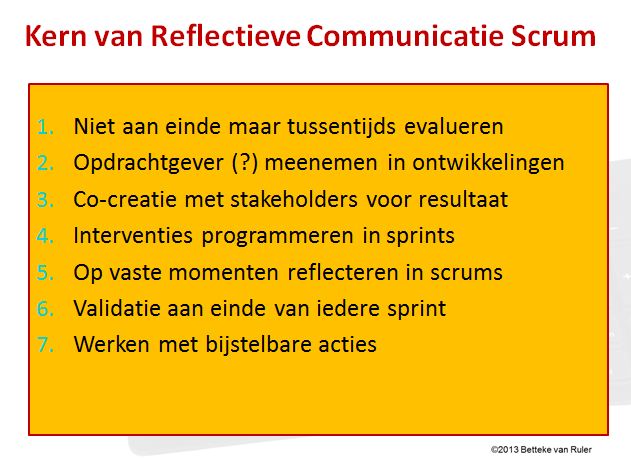 Kern van Reflectieve Communicatie Scrum

1. Niet aan einde maar tussentijds evalueren
2. Opdrachtgever (?) meenemen in ontwikkelingen
3. Co-creatie met stakeholders voor resultaat
4. Interventies programmeren in sprints
5. Op vaste momenten reflecteren in scrums
6. Validatie aan einde van iedere sprint
7. Werken met bijstelbare acties

©2013 Betteke van Ruler